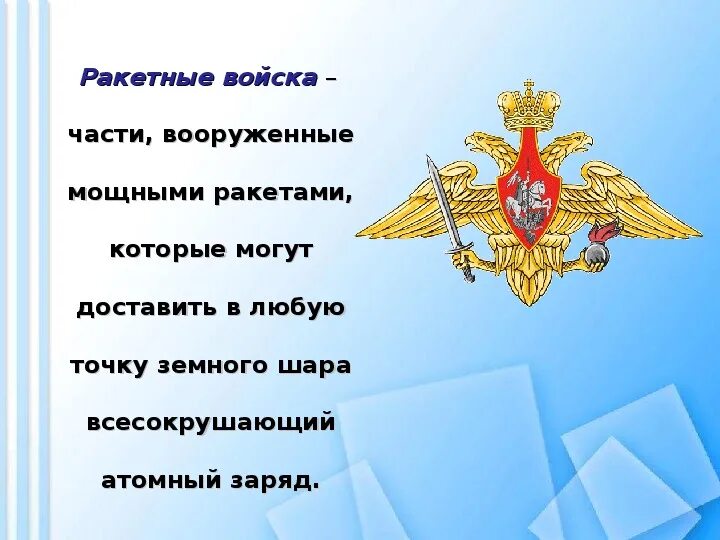 Ракетные войска – части, вооруженные мощными ракетами, которые могут доставить в любую точку земного шара всесокрушающий атомный заряд.